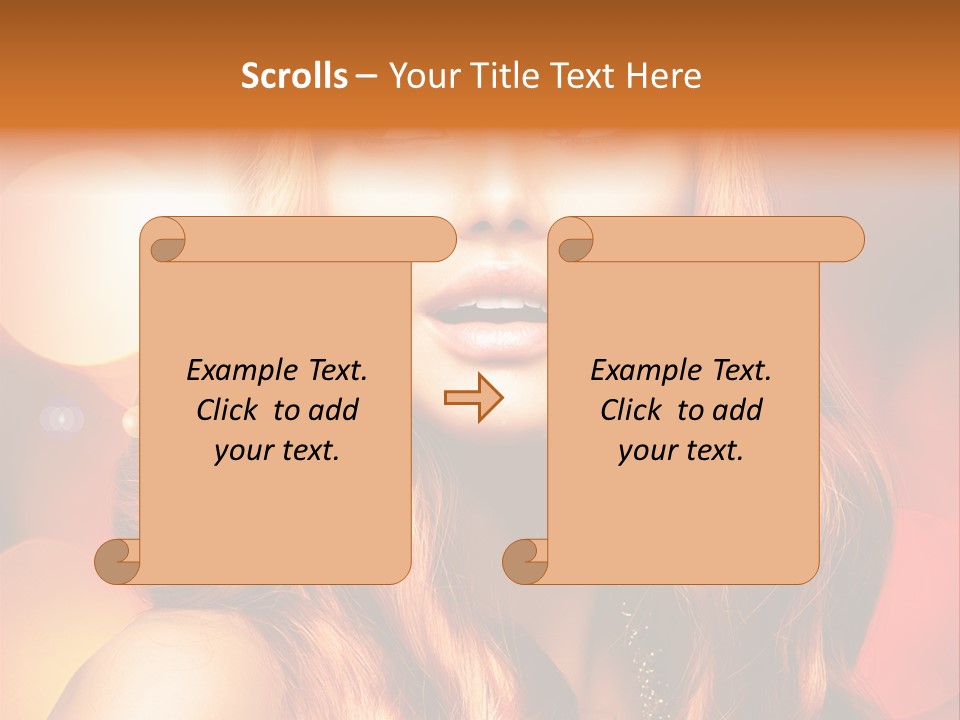 Scrolls – Your Title Text Here

Example Text. Click to add your text.

Example Text. Click to add your text.